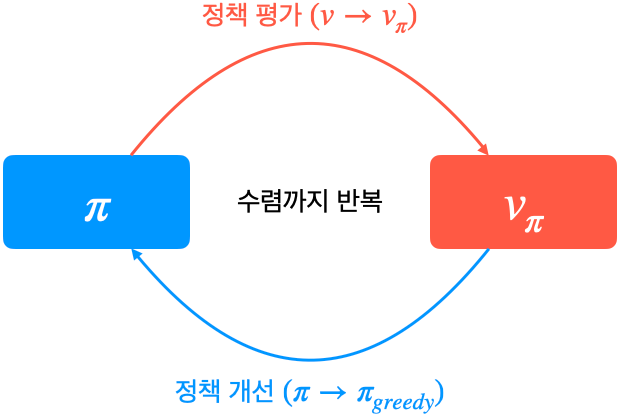 정책 평가 ($v \rightarrow v_\pi$)

$\pi$

수렴까지 반복

$v_\pi$

정책 개선 ($\pi \rightarrow \pi_{greedy}$)